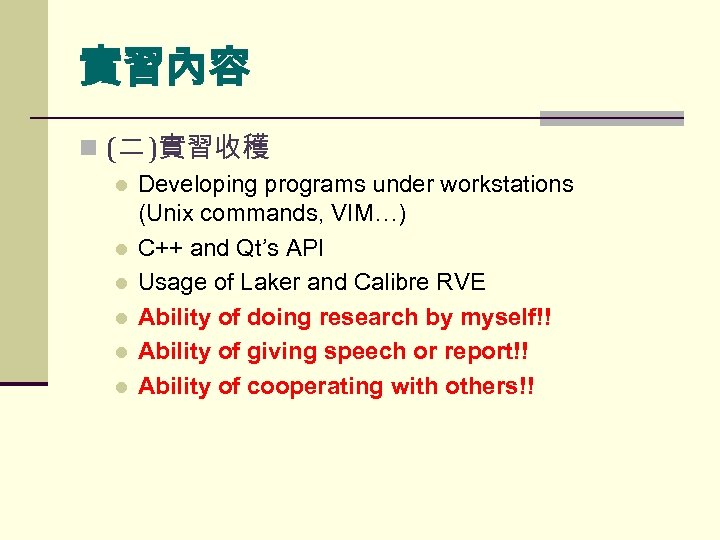 實習內容

(二)實習收穫

Developing programs under workstations (Unix commands, VIM…)

C++ and Qt's API

Usage of Laker and Calibre RVE

Ability of doing research by myself!!

Ability of giving speech or report!!

Ability of cooperating with others!!